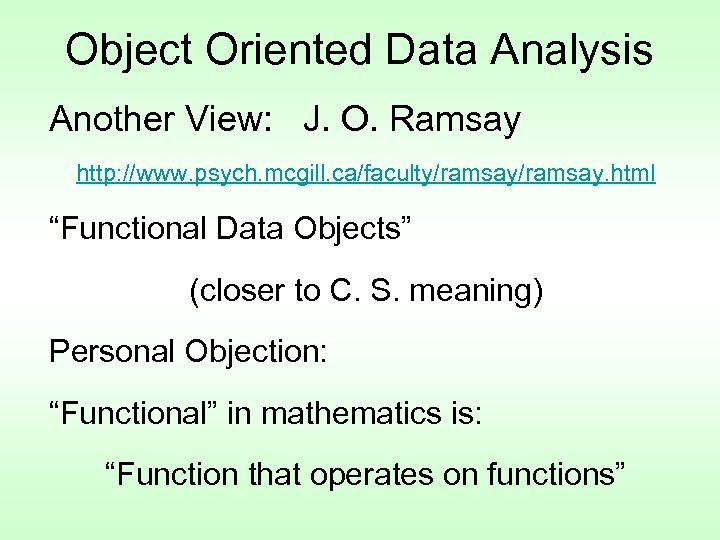 Object Oriented Data Analysis

Another View: J. O. Ramsay

http://www.psych.mcgill.ca/faculty/ramsay/ramsay.html

“Functional Data Objects”

(closer to C. S. meaning)

Personal Objection:

“Functional” in mathematics is:

“Function that operates on functions”